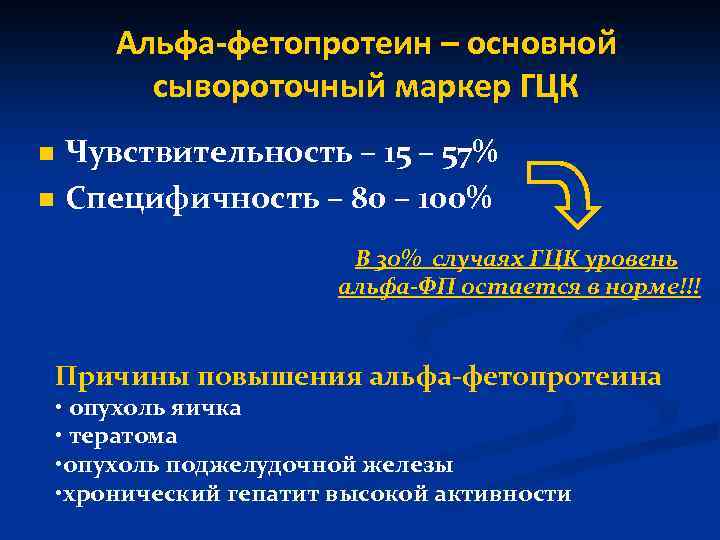 Альфа-фетопротеин – основной сывороточный маркер ГЦК

▪ Чувствительность – 15 – 57%
▪ Специфичность – 80 – 100%

В 30% случаях ГЦК уровень альфа-ФП остается в норме!!!

Причины повышения альфа-фетопротеина
• опухоль яичка
• тератома
•опухоль поджелудочной железы
•хронический гепатит высокой активности